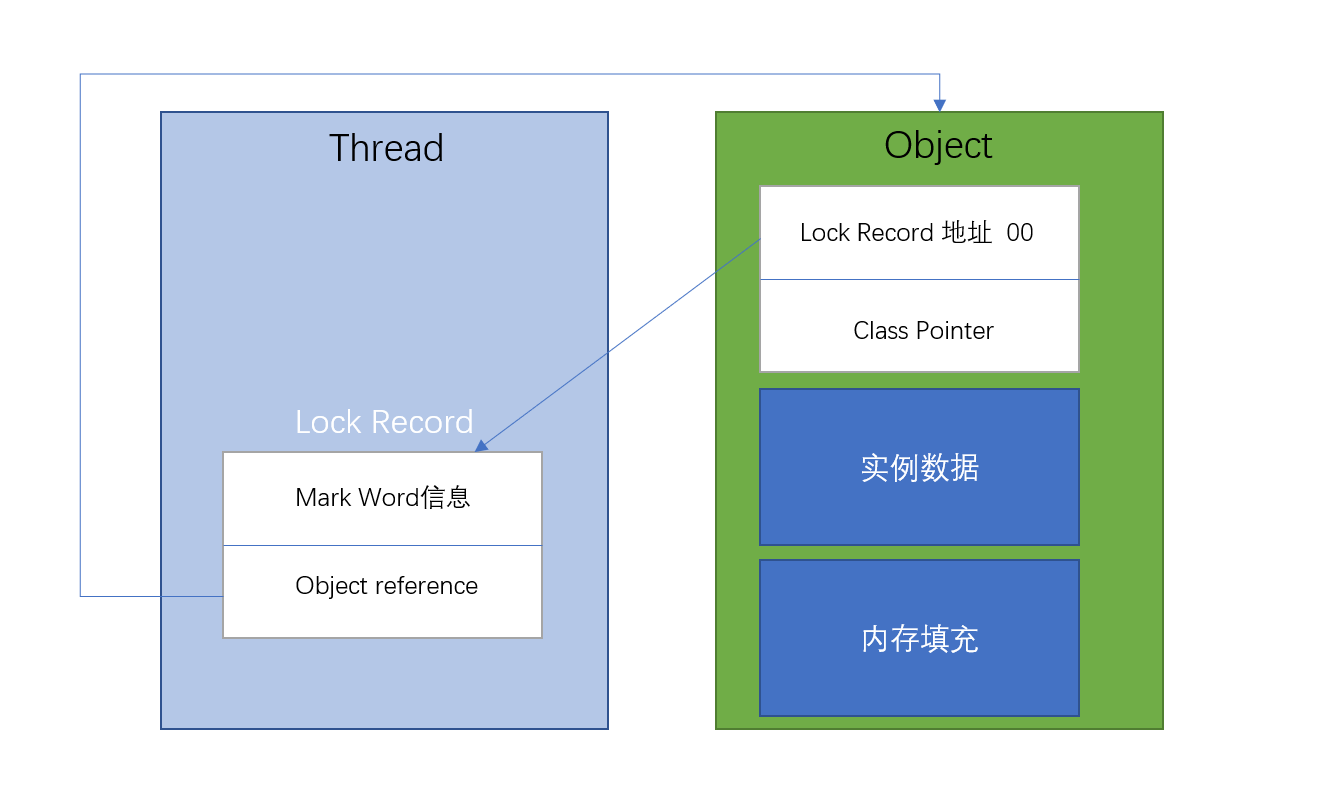 Thread

Lock Record

Mark Word信息

Object reference

Object

Lock Record 地址 00

Class Pointer

实例数据

内存填充